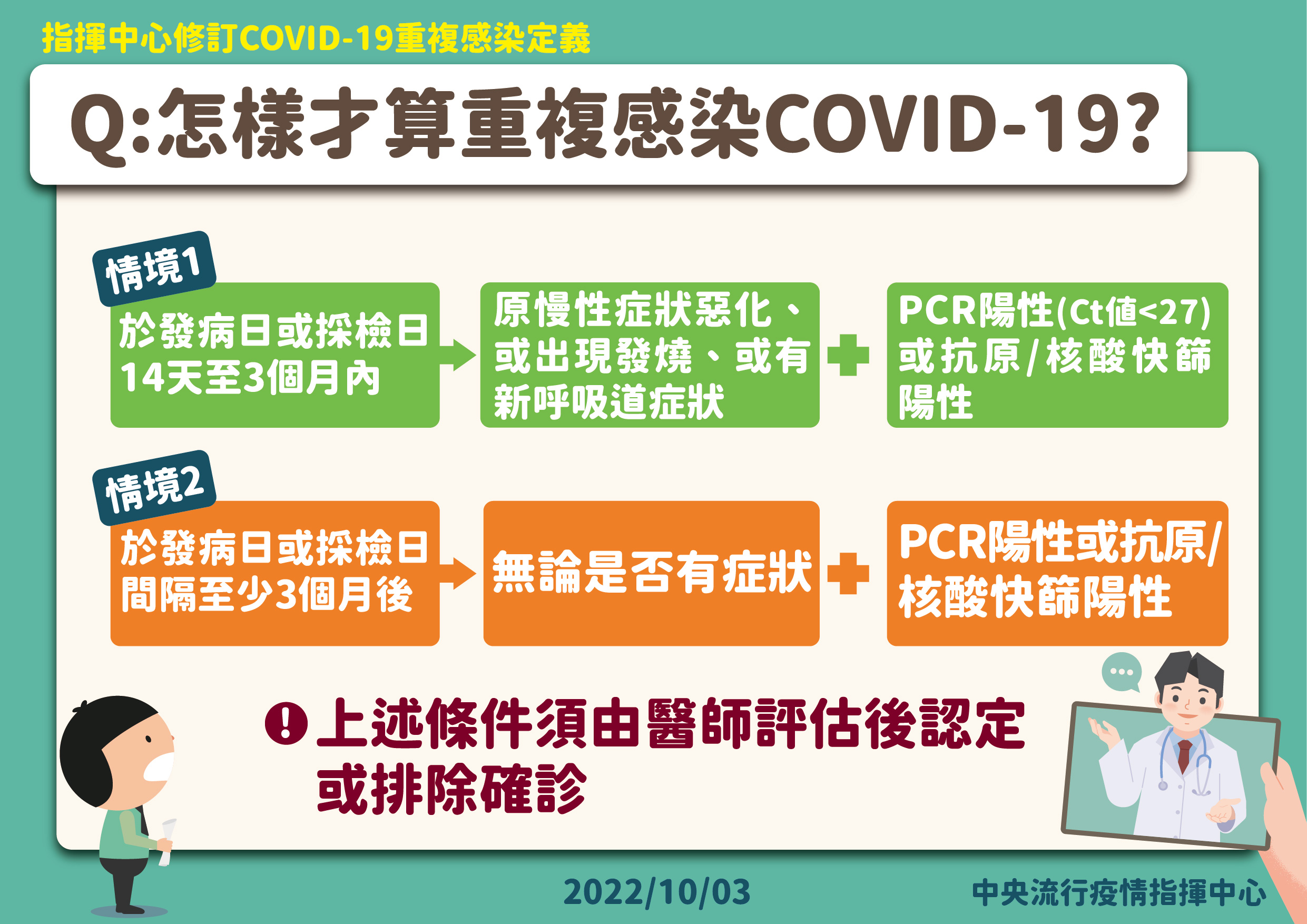 指揮中心修訂COVID-19重複感染定義

Q:怎樣才算重複感染COVID-19?

情境1

於發病日或採檢日14天至3個月內

原慢性症狀惡化、或出現發燒、或有新呼吸道症狀

PCR陽性(Ct值<27)或抗原/核酸快篩陽性

情境2

於發病日或採檢日間隔至少3個月後

無論是否有症狀

PCR陽性或抗原/核酸快篩陽性

上述條件須由醫師評估後認定或排除確診

2022/10/03

中央流行疫情指揮中心